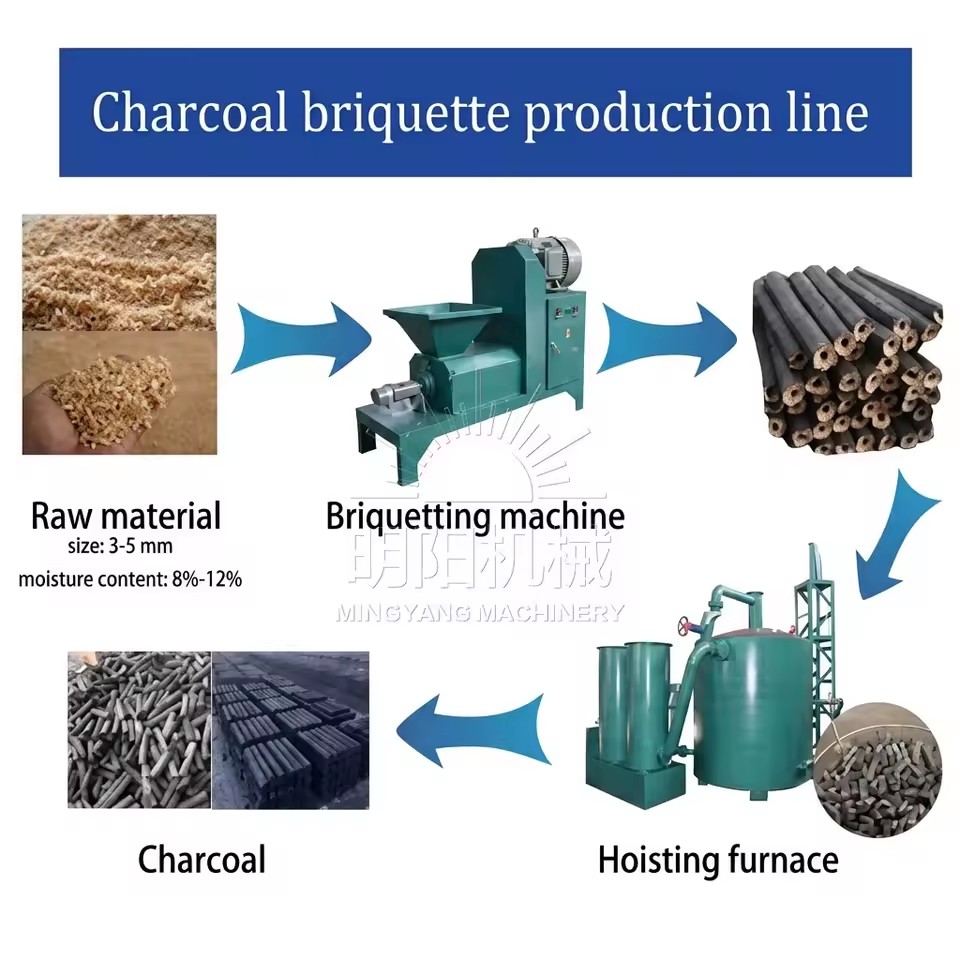 Charcoal briquette production line

Raw material
size: 3-5 mm
moisture content: 8%-12%

Briquetting machine

明阳机械
MINGYANG MACHINERY

Charcoal

Hoisting furnace